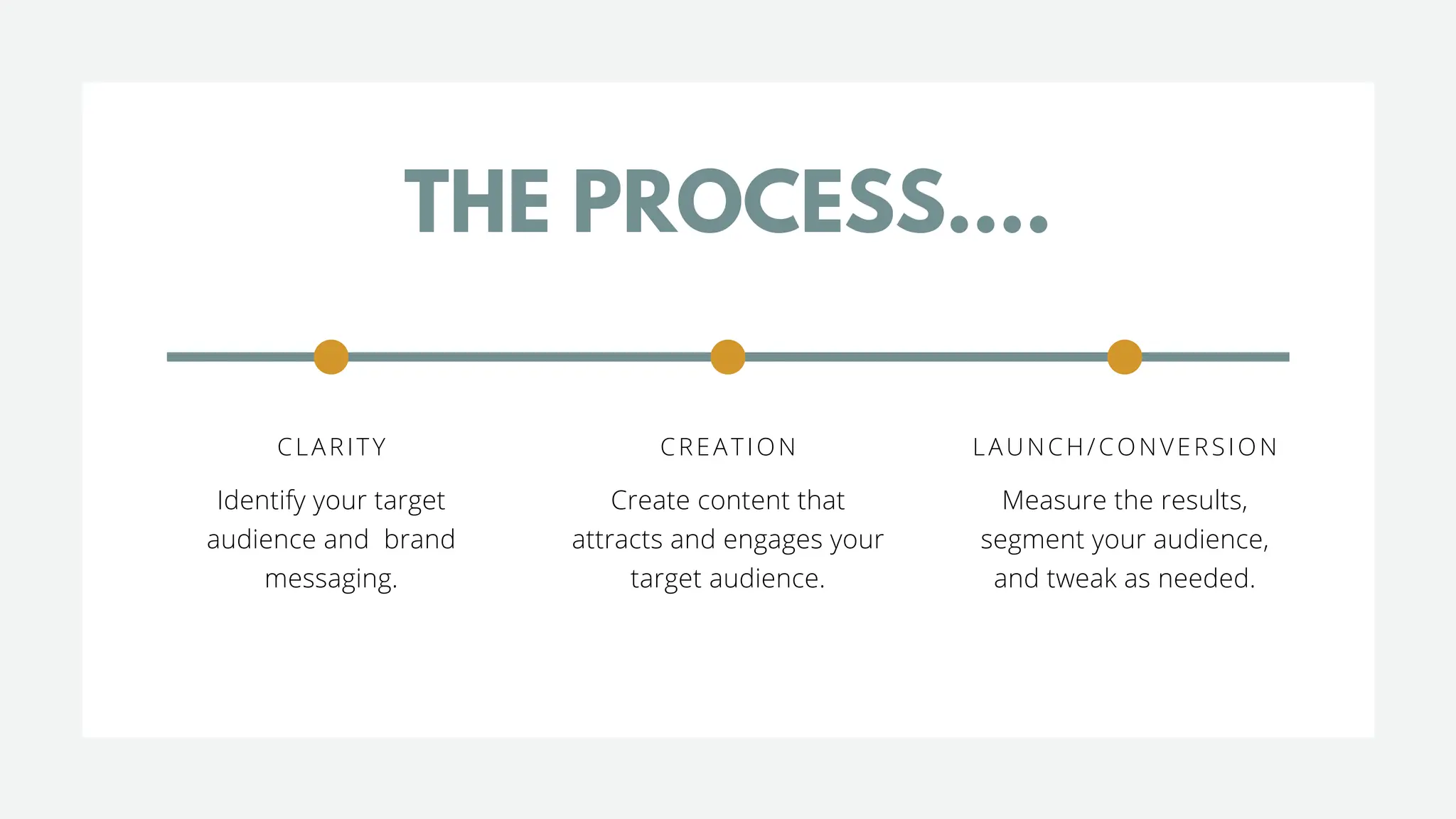 THE PROCESS....

CLARITY

Identify your target audience and brand messaging.

CREATION

Create content that attracts and engages your target audience.

LAUNCH/CONVERSION

Measure the results, segment your audience, and tweak as needed.